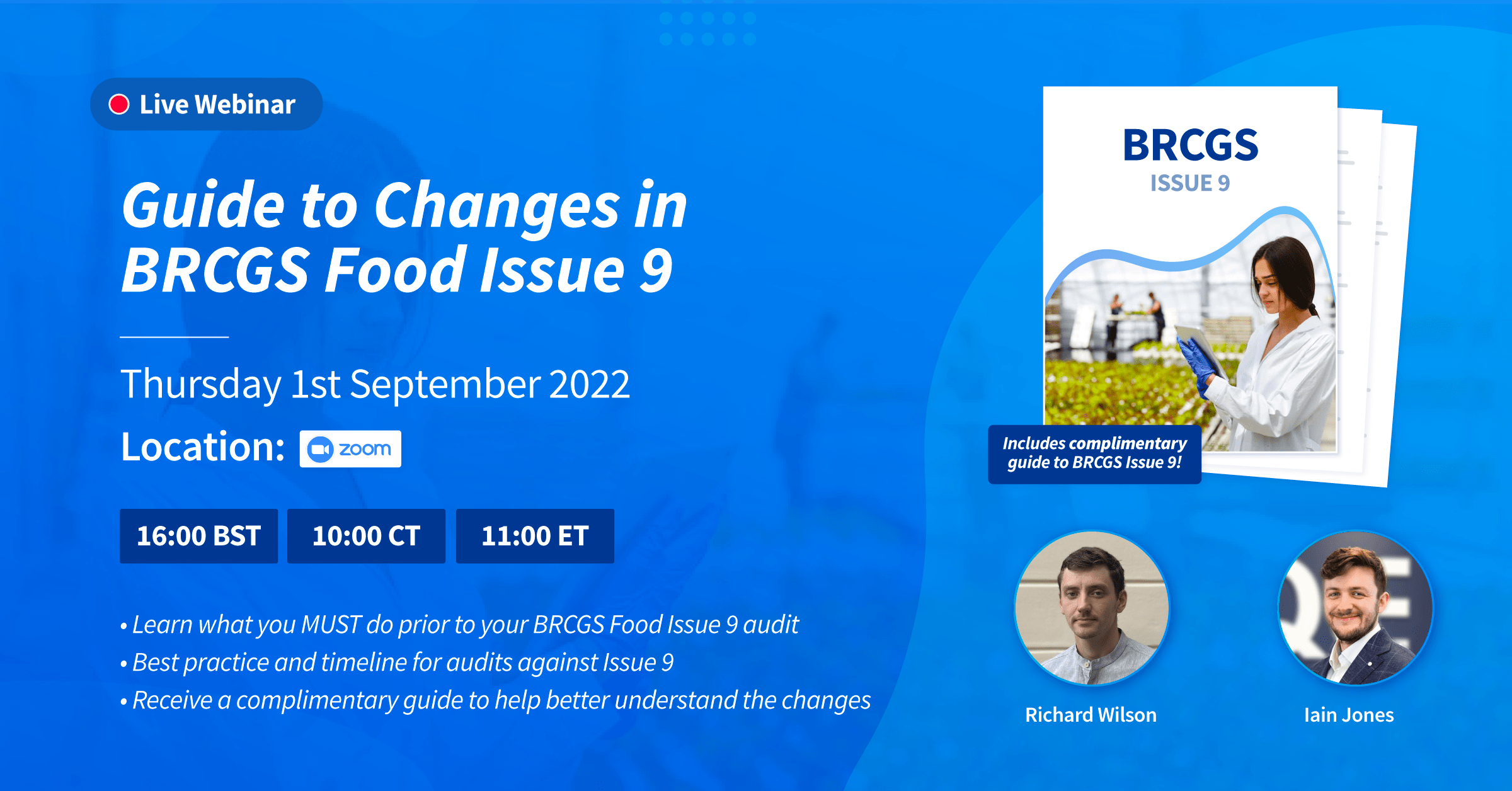 Live Webinar

Guide to Changes in BRCGS Food Issue 9

Thursday 1st September 2022

Location: zoom

16:00 BST

10:00 CT

11:00 ET

• Learn what you MUST do prior to your BRCGS Food Issue 9 audit
• Best practice and timeline for audits against Issue 9
• Receive a complimentary guide to help better understand the changes

BRCGS
ISSUE 9

Includes complimentary guide to BRCGS Issue 9!

Richard Wilson

Iain Jones